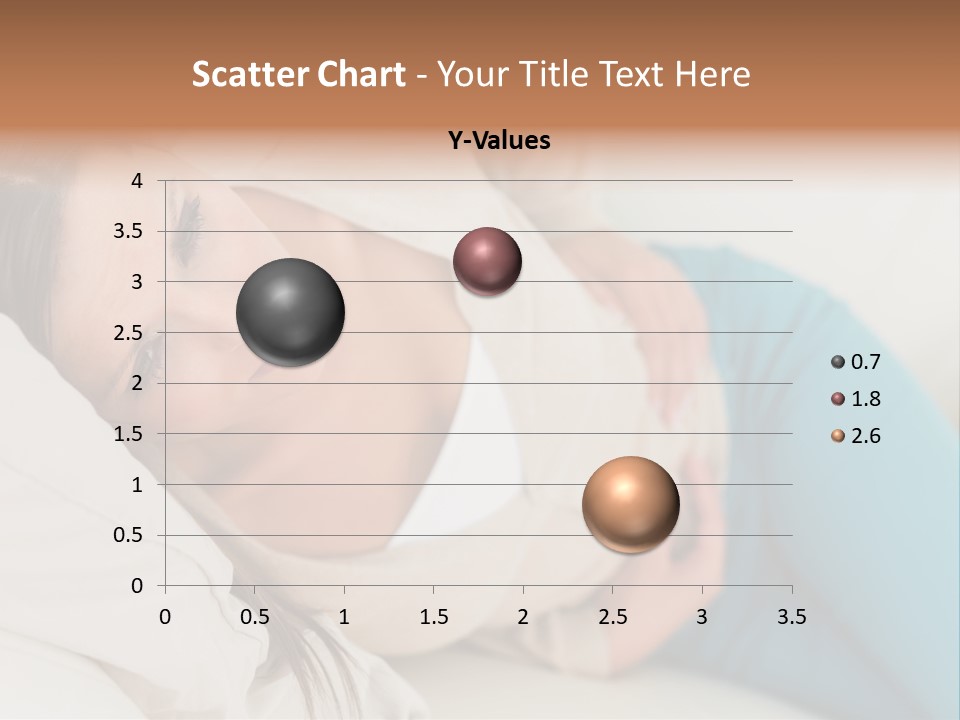 Scatter Chart - Your Title Text Here

Y-Values

4
3.5
3
2.5
2
1.5
1
0.5
0

0 0.5 1 1.5 2 2.5 3 3.5

0.7
1.8
2.6